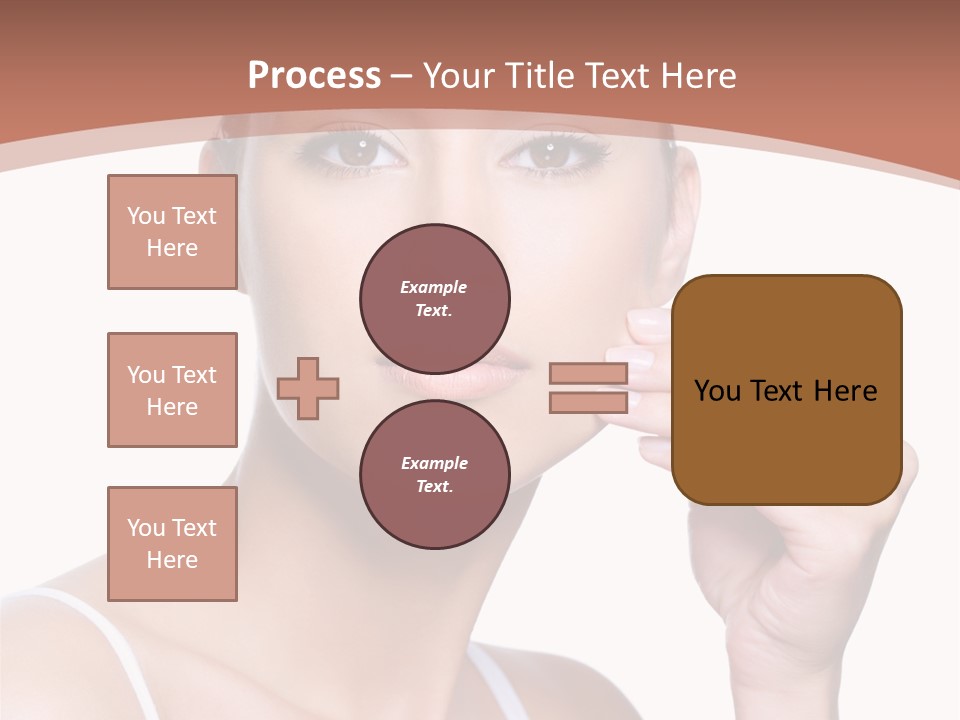 Process – Your Title Text Here

You Text Here

You Text Here

You Text Here

Example Text.

Example Text.

You Text Here